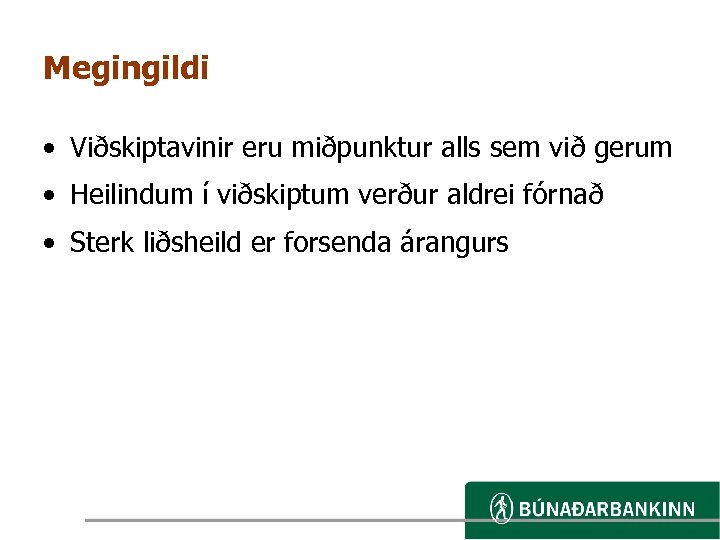 Megingildi

• Viðskiptavinir eru miðpunktur alls sem við gerum
• Heilindum í viðskiptum verður aldrei fórnað
• Sterk liðsheild er forsenda árangurs

BÚNAÐARBANKINN